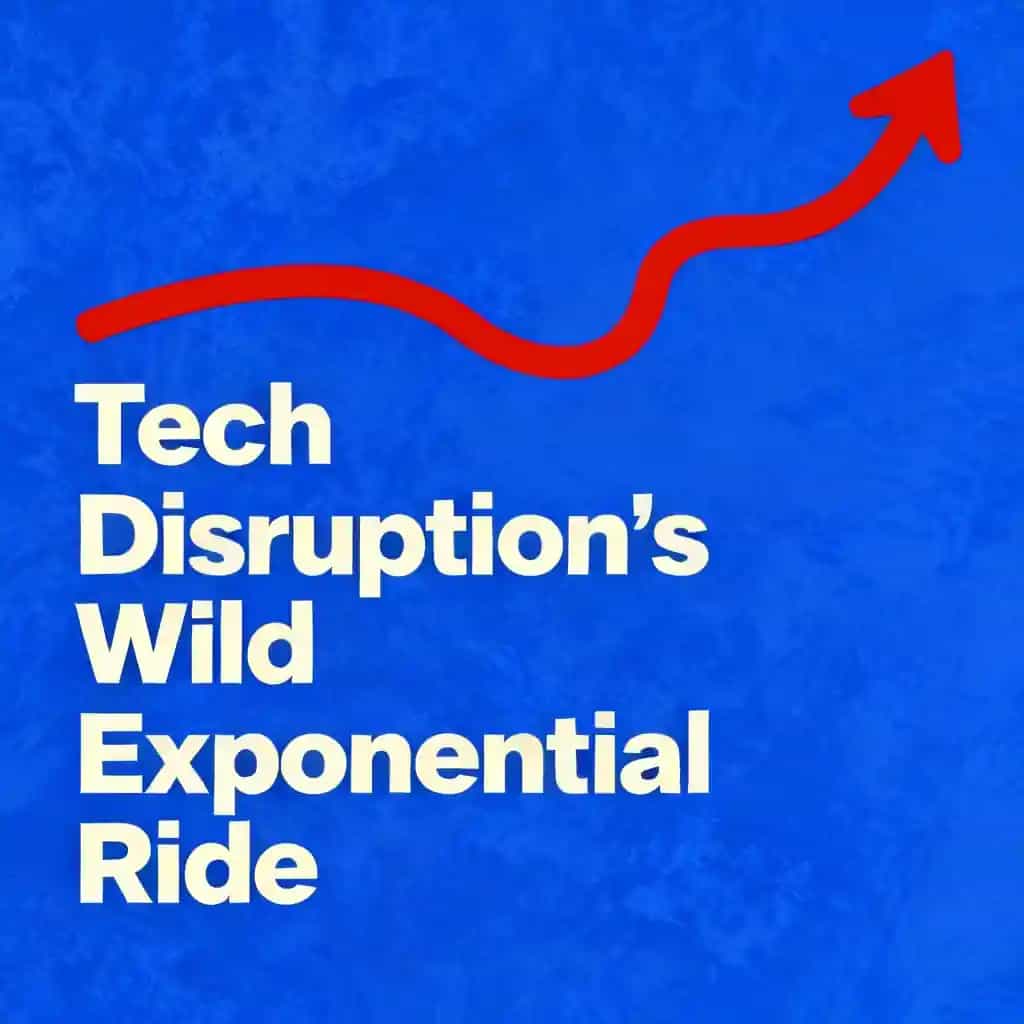 Tech Disruption’s Wild Exponential Ride